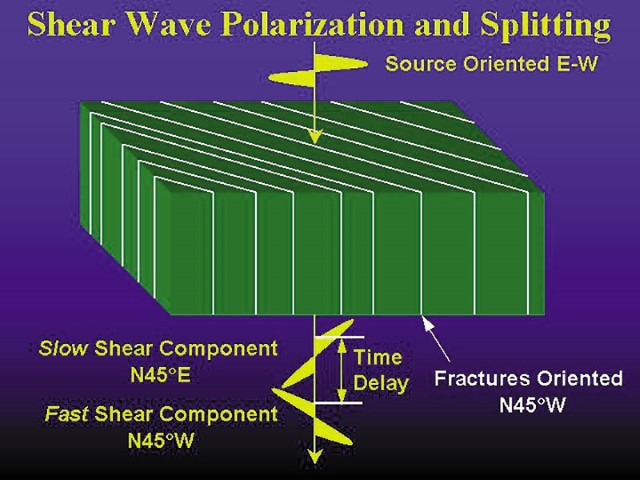 Shear Wave Polarization and Splitting

Source Oriented E-W

Slow Shear Component
N45°E

Time Delay

Fast Shear Component
N45°W

Fractures Oriented
N45°W